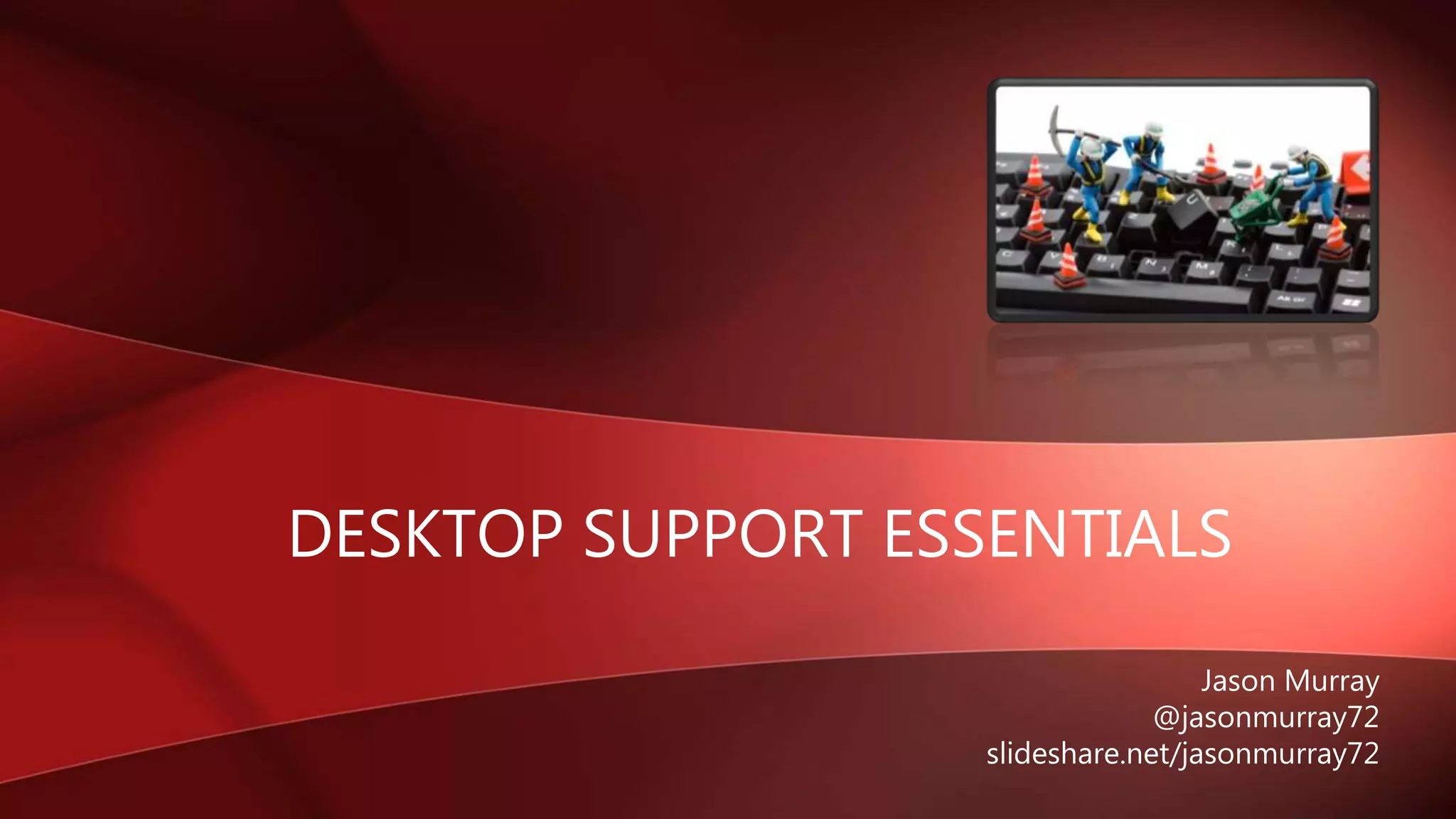 DESKTOP SUPPORT ESSENTIALS

Jason Murray
@jasonmurray72
slideshare.net/jasonmurray72